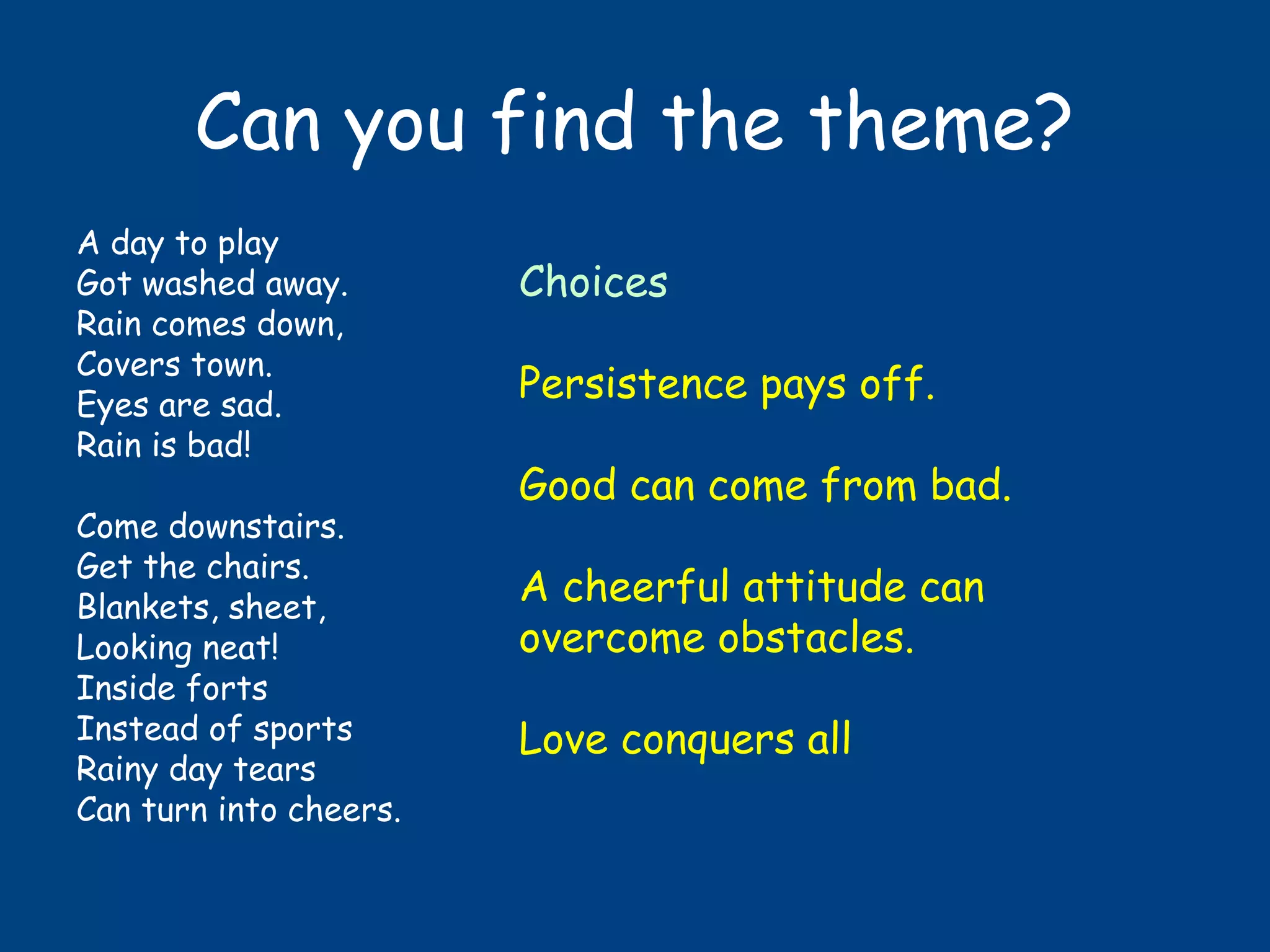 Can you find the theme?

A day to play
Got washed away.
Rain comes down,
Covers town.
Eyes are sad.
Rain is bad!

Come downstairs.
Get the chairs.
Blankets, sheet,
Looking neat!
Inside forts
Instead of sports
Rainy day tears
Can turn into cheers.

Choices

Persistence pays off.

Good can come from bad.

A cheerful attitude can overcome obstacles.

Love conquers all